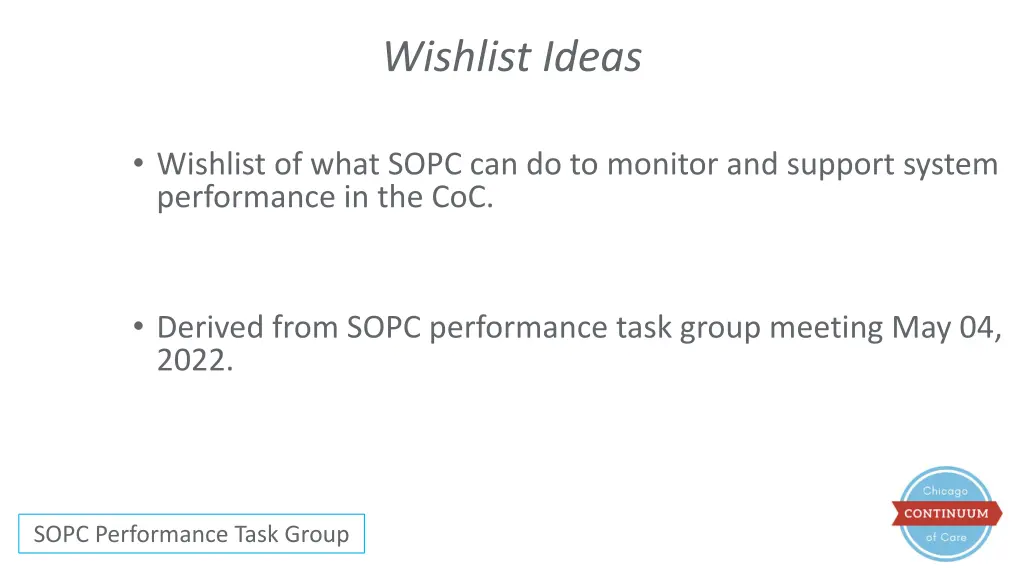 Wishlist Ideas

• Wishlist of what SOPC can do to monitor and support system performance in the CoC.

• Derived from SOPC performance task group meeting May 04, 2022.

SOPC Performance Task Group

Chicago
CONTINUUM
of Care